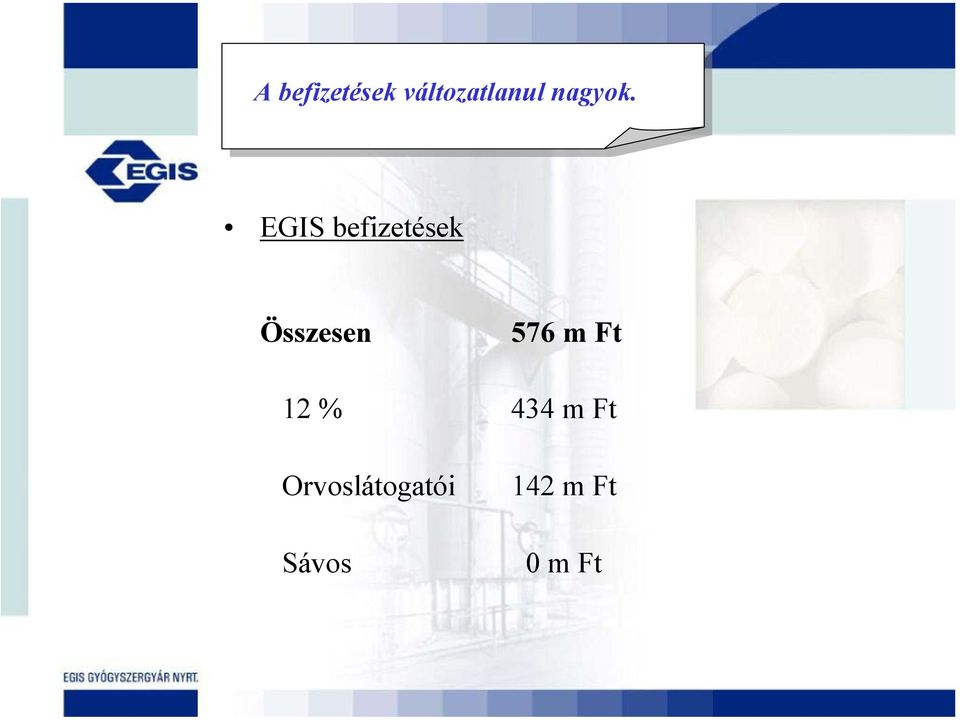 A befizetések változatlanul nagyok.

EGIS

• EGIS befizetések

| Összesen | 576 m Ft |
|---|---|
| 12 % | 434 m Ft |
| Orvoslátogatói | 142 m Ft |
| Sávos | 0 m Ft |

EGIS GYÓGYSZERGYÁR NYRT.